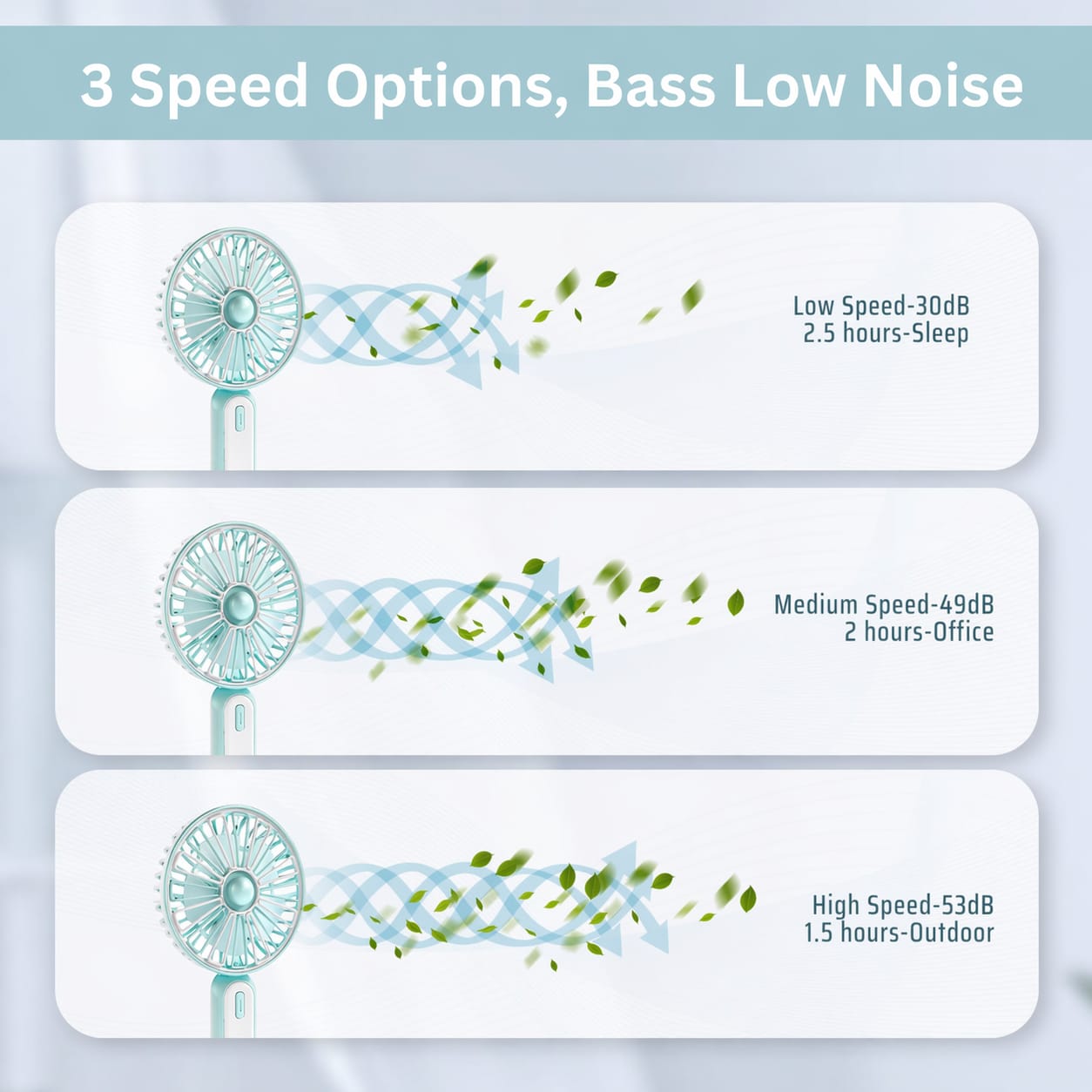 3 Speed Options, Bass Low Noise

Low Speed-30dB
2.5 hours-Sleep

Medium Speed-49dB
2 hours-Office

High Speed-53dB
1.5 hours-Outdoor